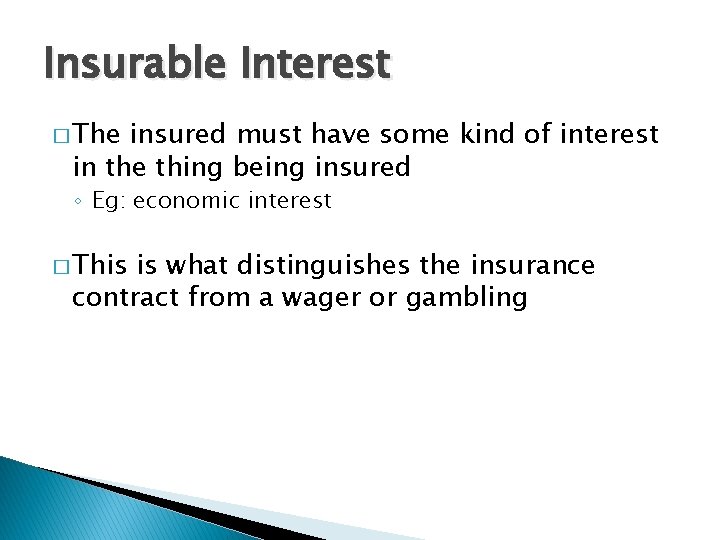 Insurable Interest

□ The insured must have some kind of interest in the thing being insured

◦ Eg: economic interest

□ This is what distinguishes the insurance contract from a wager or gambling